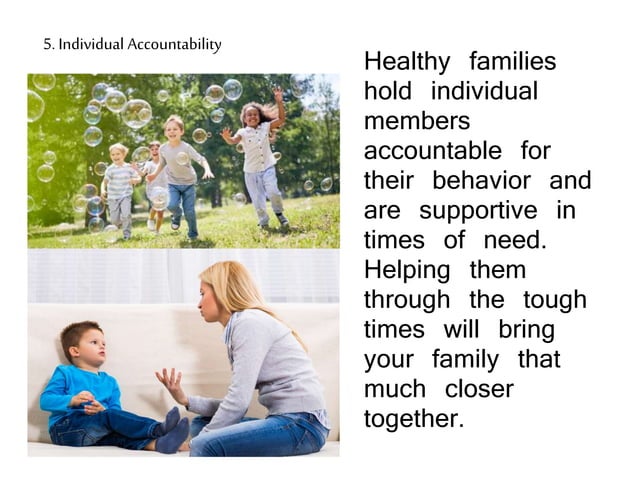 5. Individual Accountability

Healthy families hold individual members accountable for their behavior and are supportive in times of need. Helping them through the tough times will bring your family that much closer together.